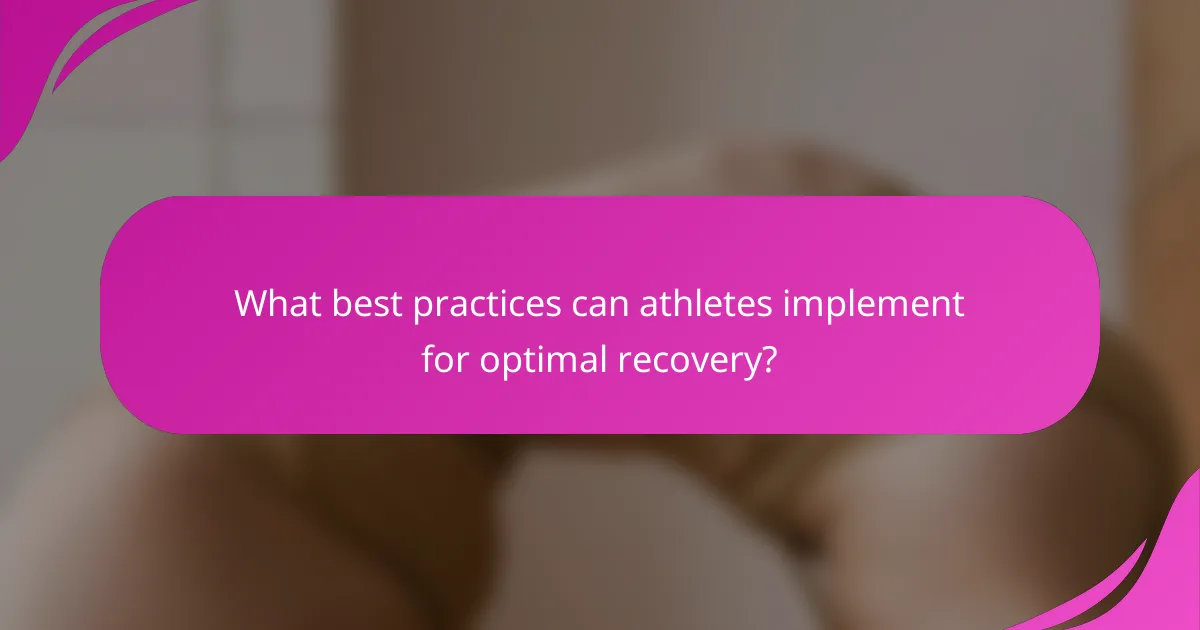 What best practices can athletes implement for optimal recovery?